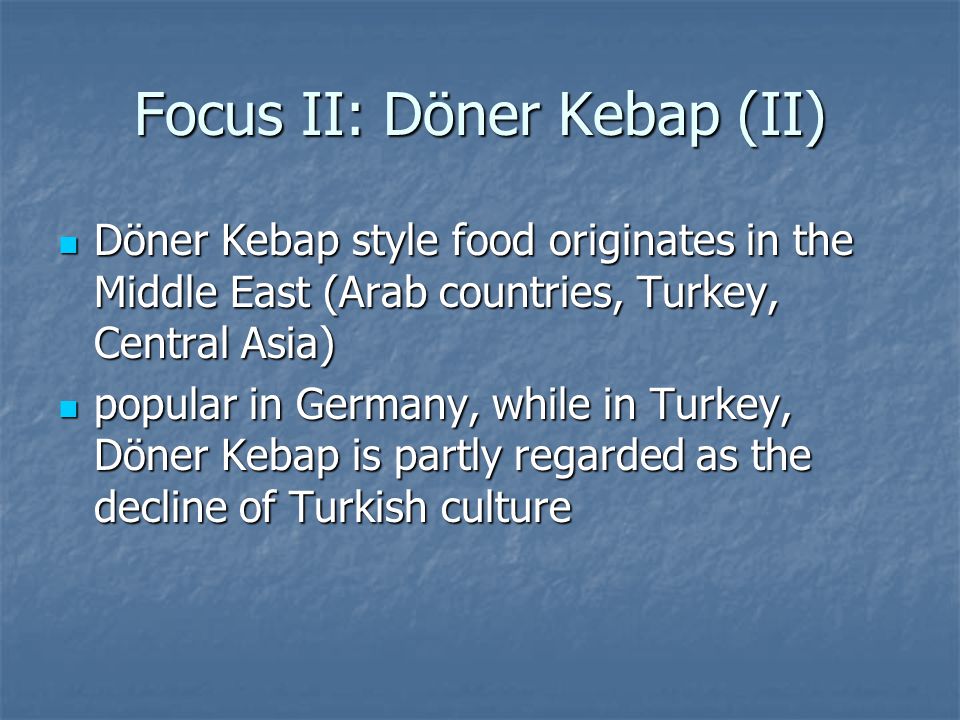 Focus II: Döner Kebap (II)

- Döner Kebap style food originates in the Middle East (Arab countries, Turkey, Central Asia)
- popular in Germany, while in Turkey, Döner Kebap is partly regarded as the decline of Turkish culture